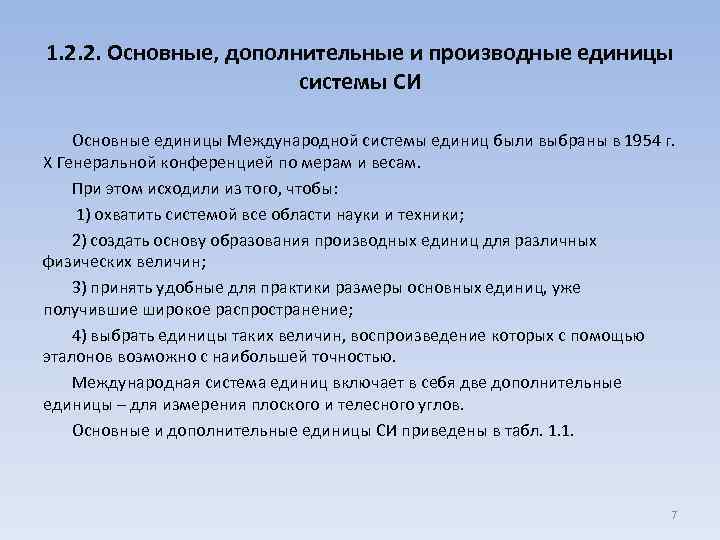 1.2.2. Основные, дополнительные и производные единицы системы СИ

Основные единицы Международной системы единиц были выбраны в 1954 г. X Генеральной конференцией по мерам и весам.

При этом исходили из того, чтобы:

1) охватить системой все области науки и техники;

2) создать основу образования производных единиц для различных физических величин;

3) принять удобные для практики размеры основных единиц, уже получившие широкое распространение;

4) выбрать единицы таких величин, воспроизведение которых с помощью эталонов возможно с наибольшей точностью.

Международная система единиц включает в себя две дополнительные единицы – для измерения плоского и телесного углов.

Основные и дополнительные единицы СИ приведены в табл. 1.1.

7